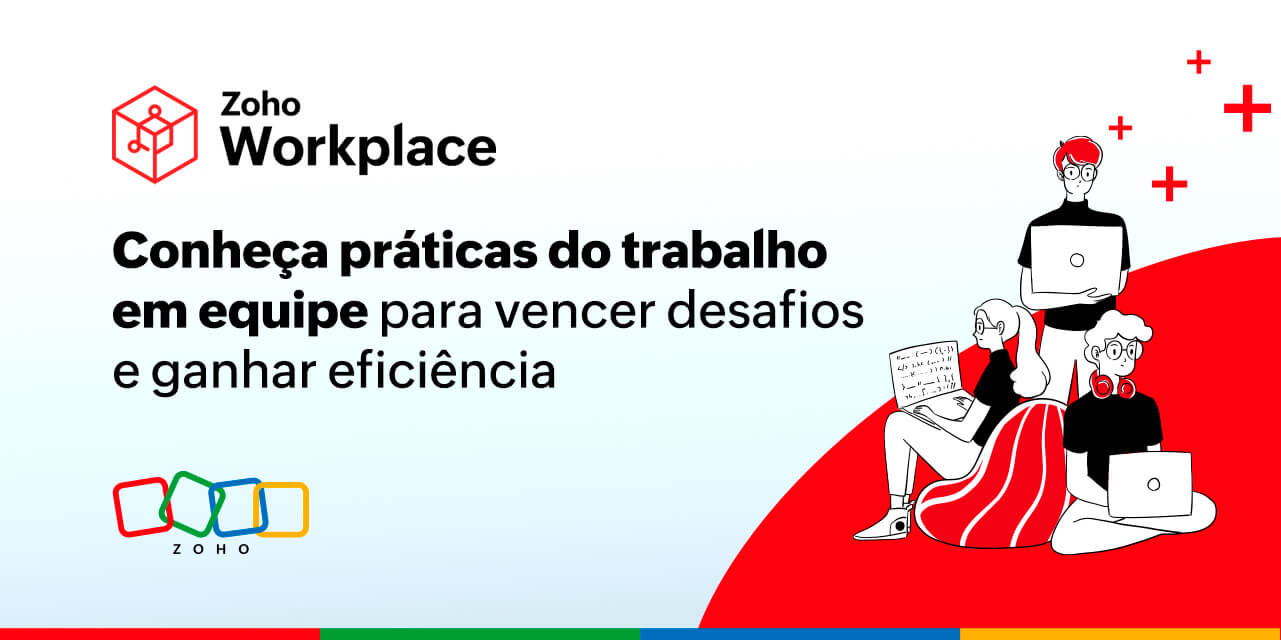 Zoho Workplace

Conheça práticas do trabalho em equipe para vencer desafios e ganhar eficiência

ZOHO